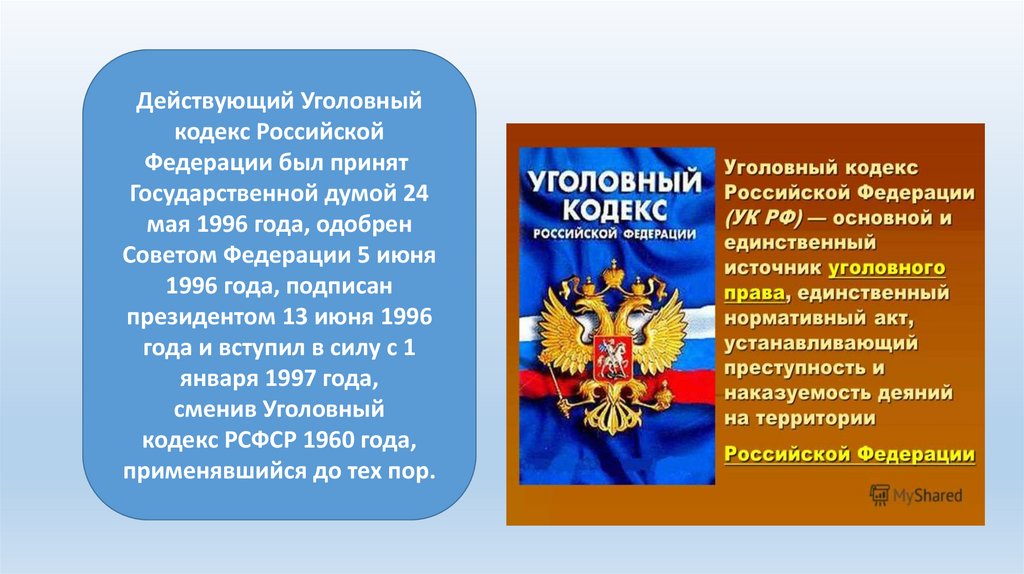 Действующий Уголовный кодекс Российской Федерации был принят Государственной думой 24 мая 1996 года, одобрен Советом Федерации 5 июня 1996 года, подписан президентом 13 июня 1996 года и вступил в силу с 1 января 1997 года, сменив Уголовный кодекс РСФСР 1960 года, применявшийся до тех пор.

УГОЛОВНЫЙ КОДЕКС РОССИЙСКОЙ ФЕДЕРАЦИИ

Уголовный кодекс Российской Федерации (УК РФ) — основной и единственный источник уголовного права, единственный нормативный акт, устанавливающий преступность и наказуемость деяний на территории Российской Федерации

MyShared